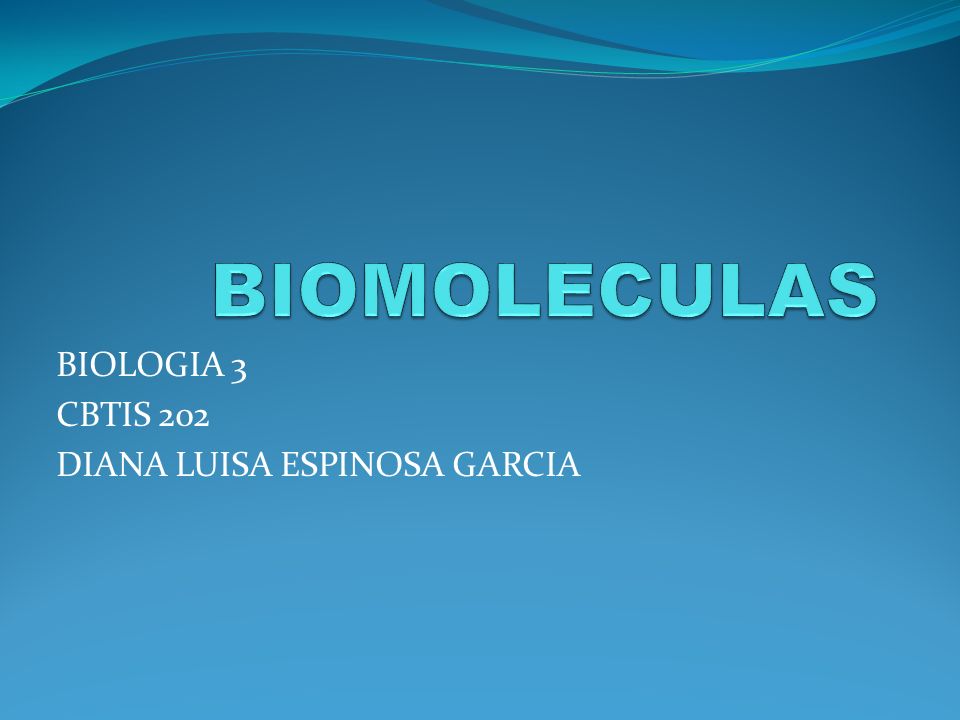 BIOMOLECULAS

BIOLOGIA 3
CBTIS 202
DIANA LUISA ESPINOSA GARCIA